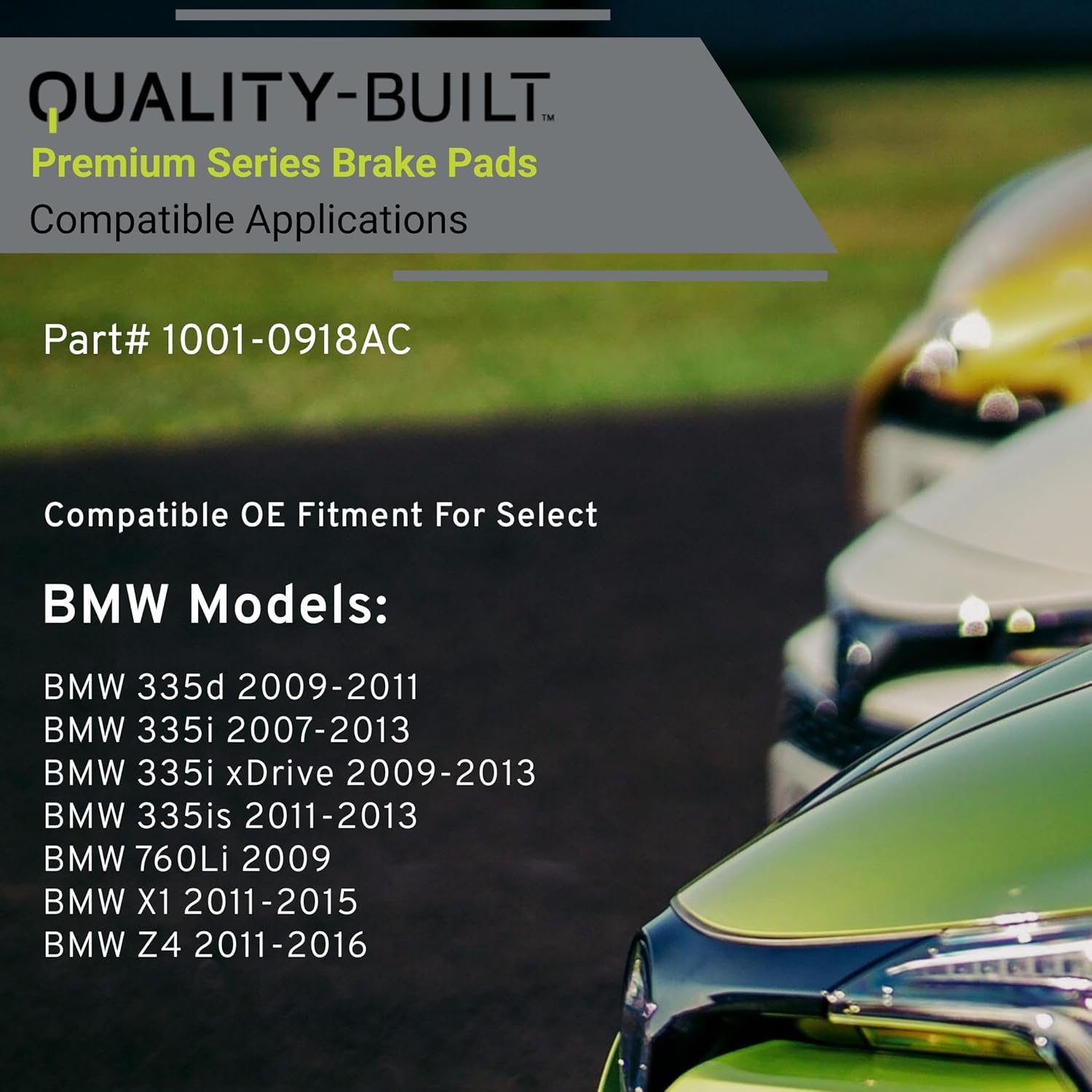 QUALITY-BUILT™
Premium Series Brake Pads
Compatible Applications

Part# 1001-0918AC

Compatible OE Fitment For Select

BMW Models:

BMW 335d 2009-2011
BMW 335i 2007-2013
BMW 335i xDrive 2009-2013
BMW 335is 2011-2013
BMW 760Li 2009
BMW X1 2011-2015
BMW Z4 2011-2016